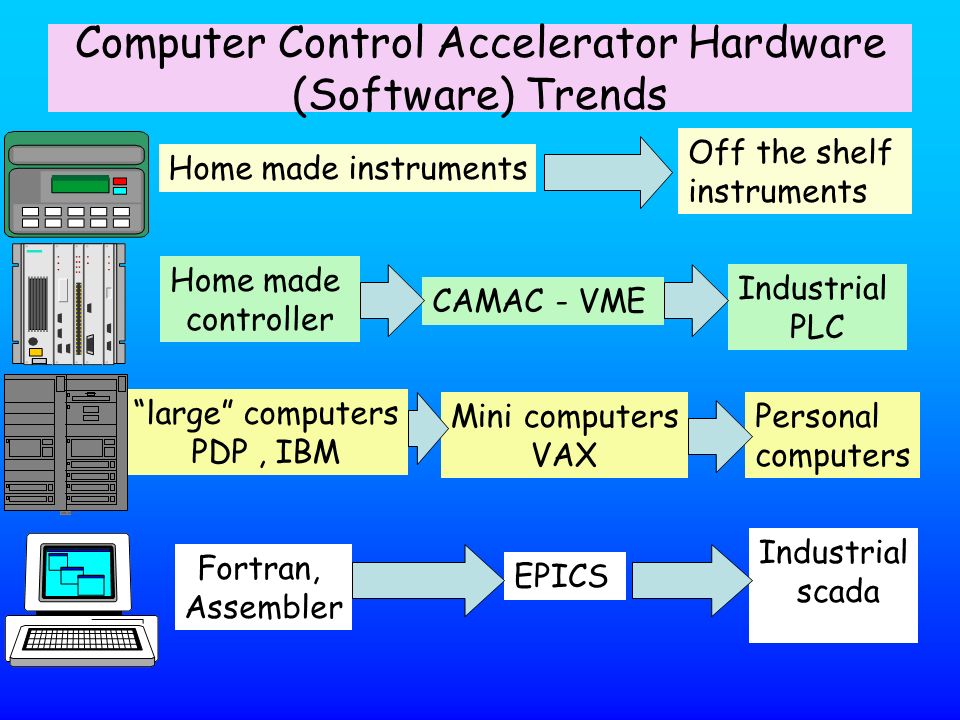 Computer Control Accelerator Hardware (Software) Trends

Home made instruments

Off the shelf instruments

Home made controller

CAMAC - VME

Industrial PLC

“large” computers PDP , IBM

Mini computers VAX

Personal computers

Fortran, Assembler

EPICS

Industrial scada